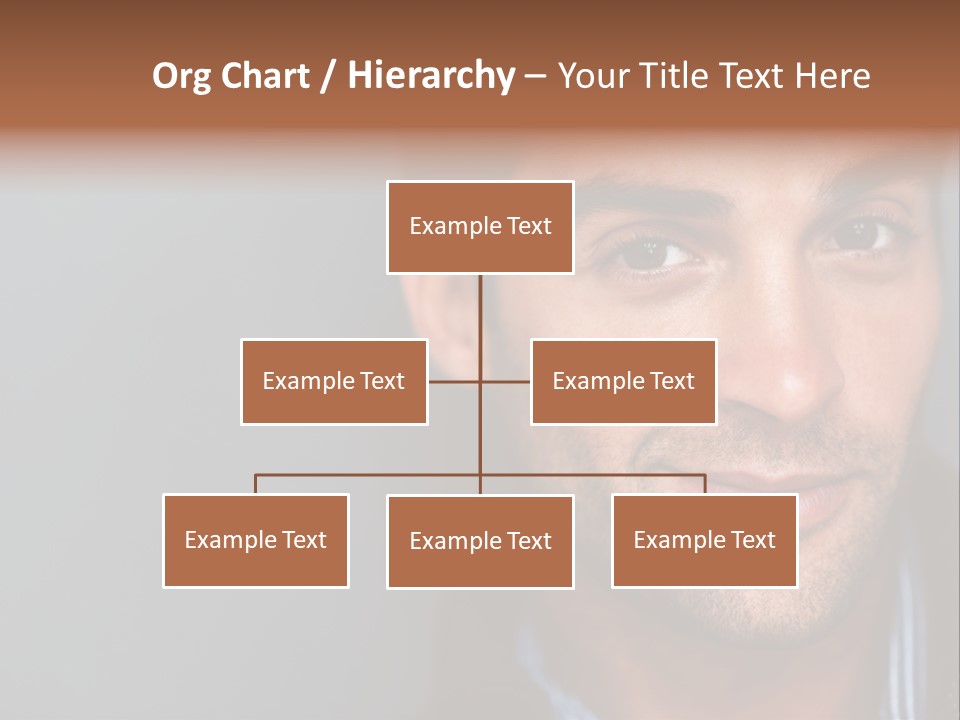 Org Chart / Hierarchy – Your Title Text Here

Example Text

Example Text

Example Text

Example Text

Example Text

Example Text